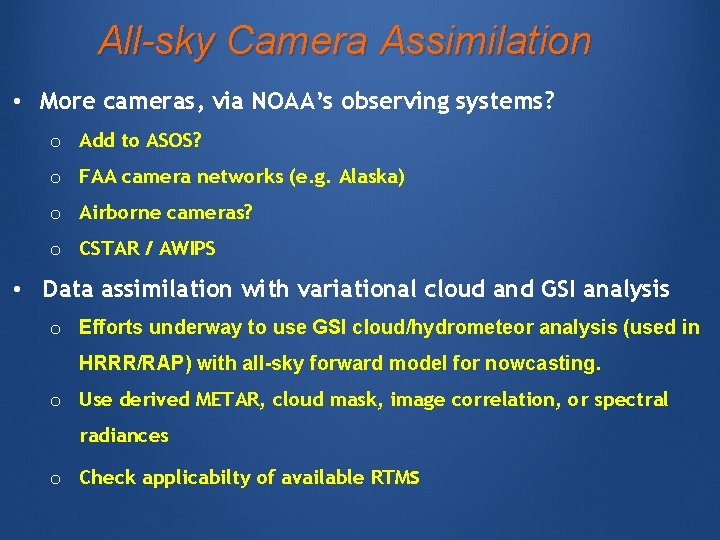 All-sky Camera Assimilation

• More cameras, via NOAA's observing systems?

o Add to ASOS?

o FAA camera networks (e.g. Alaska)

o Airborne cameras?

o CSTAR / AWIPS

• Data assimilation with variational cloud and GSI analysis

o Efforts underway to use GSI cloud/hydrometeor analysis (used in HRRR/RAP) with all-sky forward model for nowcasting.

o Use derived METAR, cloud mask, image correlation, or spectral radiances

o Check applicabilty of available RTMS